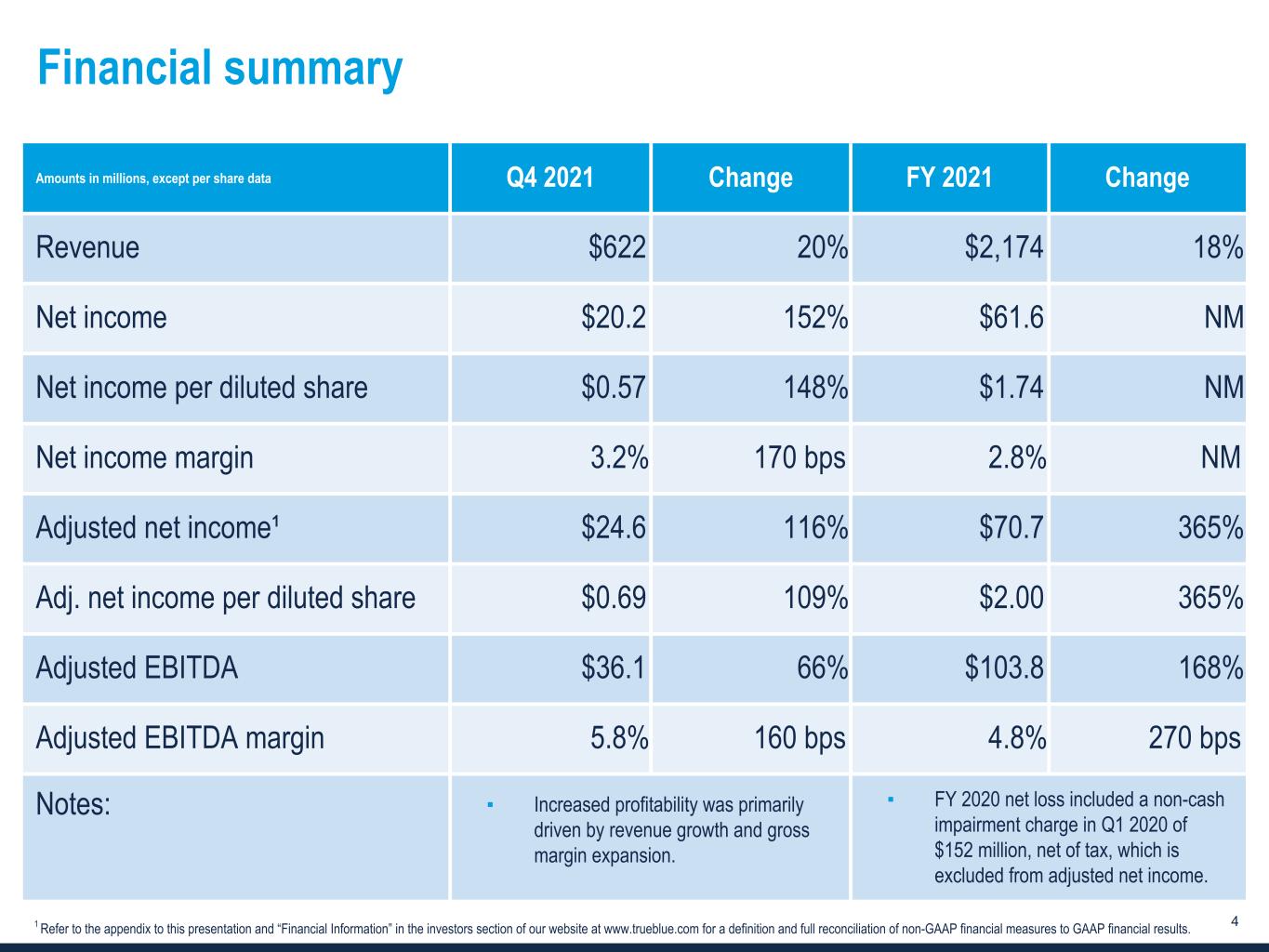 Financial summary

| Amounts in millions, except per share data | Q4 2021 | Change | FY 2021 | Change |
|---|---|---|---|---|
| Revenue | \$622 | 20% | \$2,174 | 18% |
| Net income | \$20.2 | 152% | \$61.6 | NM |
| Net income per diluted share | \$0.57 | 148% | \$1.74 | NM |
| Net income margin | 3.2% | 170 bps | 2.8% | NM |
| Adjusted net income¹ | \$24.6 | 116% | \$70.7 | 365% |
| Adj. net income per diluted share | \$0.69 | 109% | \$2.00 | 365% |
| Adjusted EBITDA | \$36.1 | 66% | \$103.8 | 168% |
| Adjusted EBITDA margin | 5.8% | 160 bps | 4.8% | 270 bps |
| Notes: | ▪ Increased profitability was primarily driven by revenue growth and gross margin expansion. | | ▪ FY 2020 net loss included a non-cash impairment charge in Q1 2020 of \$152 million, net of tax, which is excluded from adjusted net income. | |

¹ Refer to the appendix to this presentation and “Financial Information” in the investors section of our website at www.trueblue.com for a definition and full reconciliation of non-GAAP financial measures to GAAP financial results.

4